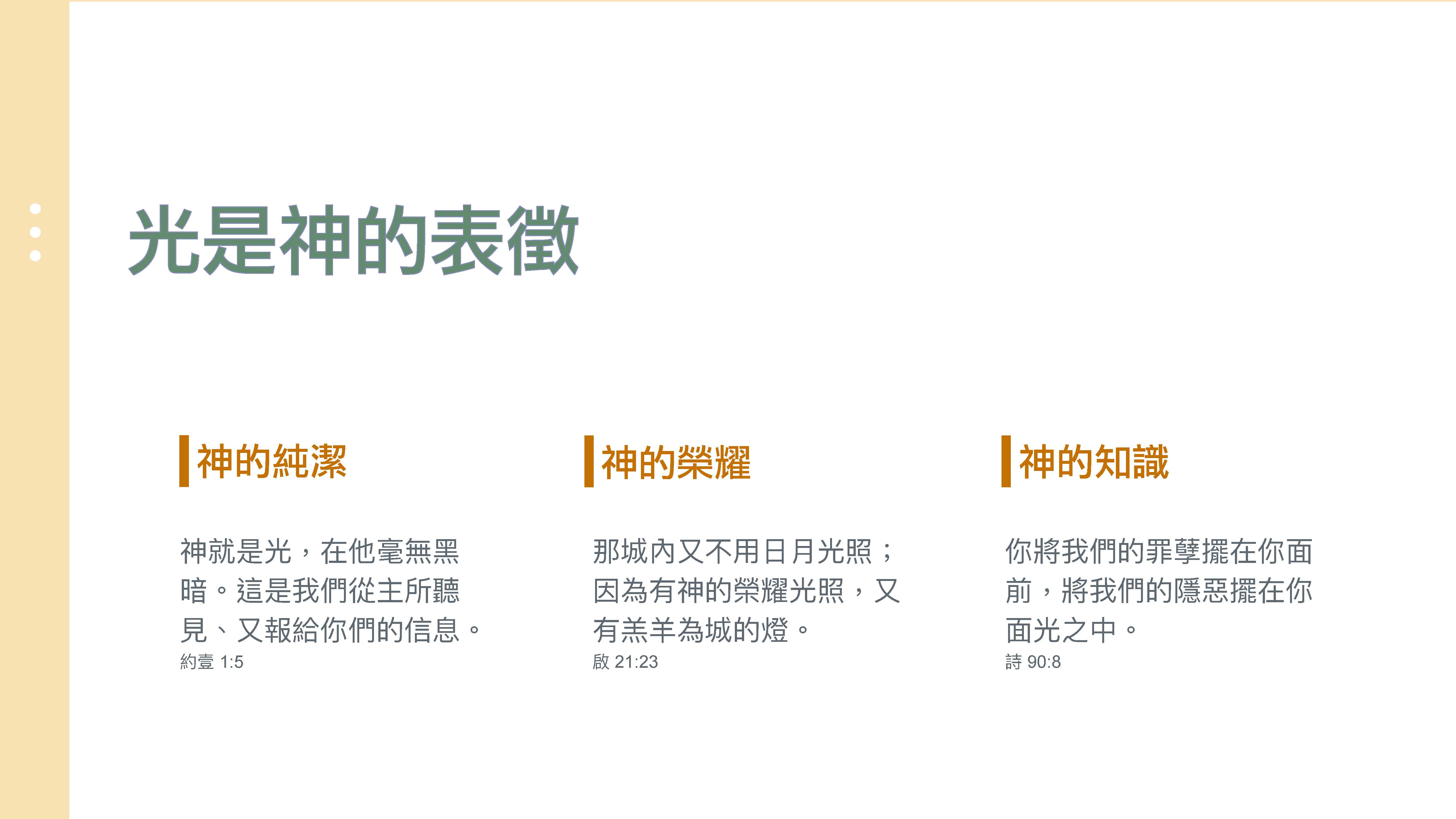 光是神的表徵

神的純潔

神就是光，在他毫無黑暗。這是我們從主所聽見、又報給你們的信息。
約壹 1:5

神的榮耀

那城內又不用日月光照；因為有神的榮耀光照，又有羔羊為城的燈。
啟 21:23

神的知識

你將我們的罪孽擺在你面前，將我們的隱惡擺在你面光之中。
詩 90:8